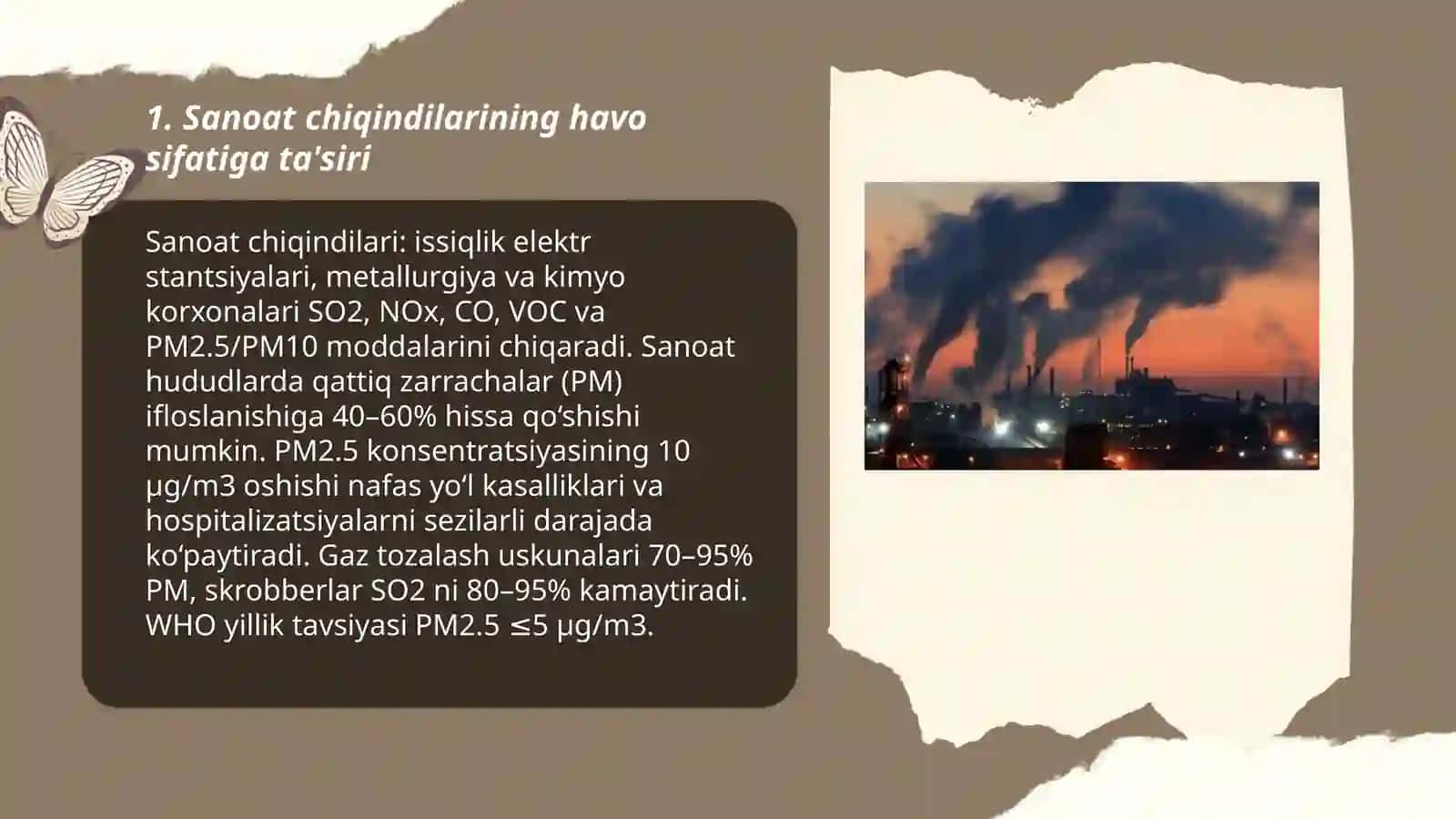 1. Sanoat chiqindilarining havo sifatiga ta'siri

Sanoat chiqindilari: issiqlik elektr stantsiyalari, metallurgiya va kimyo korxonalari SO2, NOx, CO, VOC va PM2.5/PM10 moddalarini chiqaradi. Sanoat hududlarda qattiq zarrachalar (PM) ifloslanishiga 40–60% hissa qo‘shishi mumkin. PM2.5 konsentratsiyasining 10 µg/m3 oshishi nafas yo‘l kasalliklari va hospitalizatsiyalarni sezilarli darajada ko‘paytiradi. Gaz tozalash uskunalari 70–95% PM, skrobberlar SO2 ni 80–95% kamaytiradi. WHO yillik tavsiyasi PM2.5 ≤5 µg/m3.